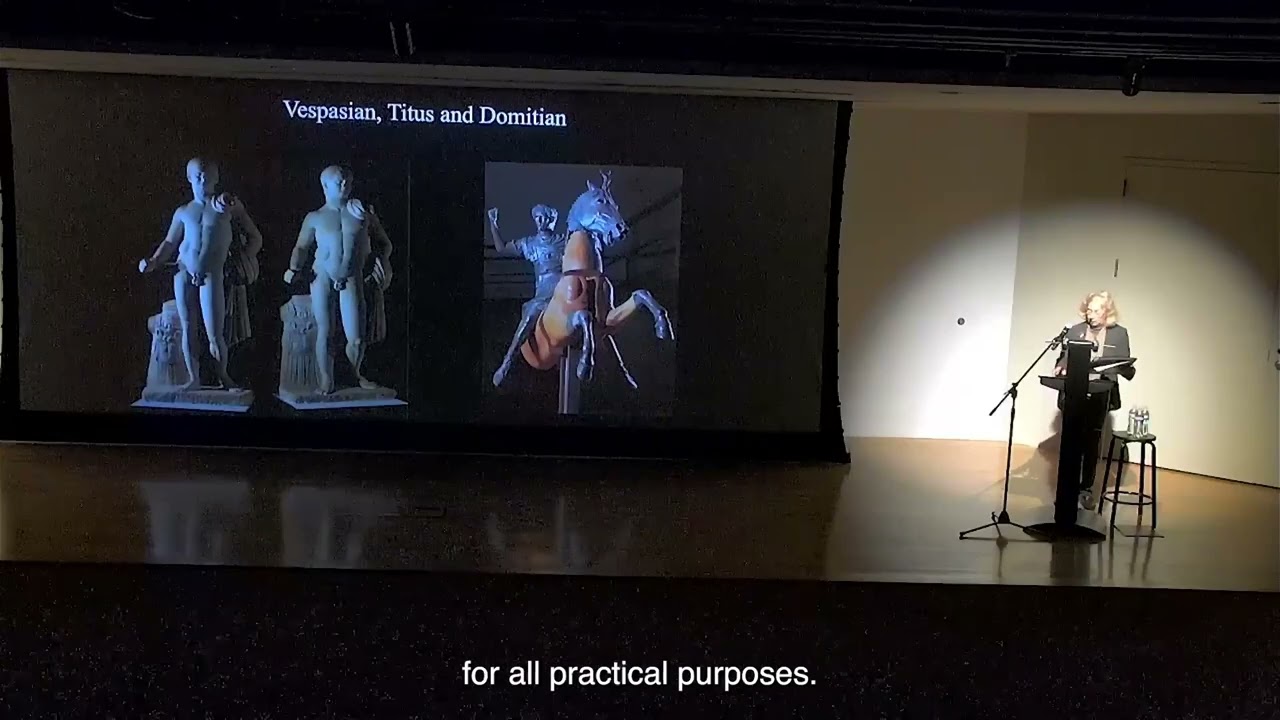 Vespasian, Titus and Domitian

for all practical purposes.